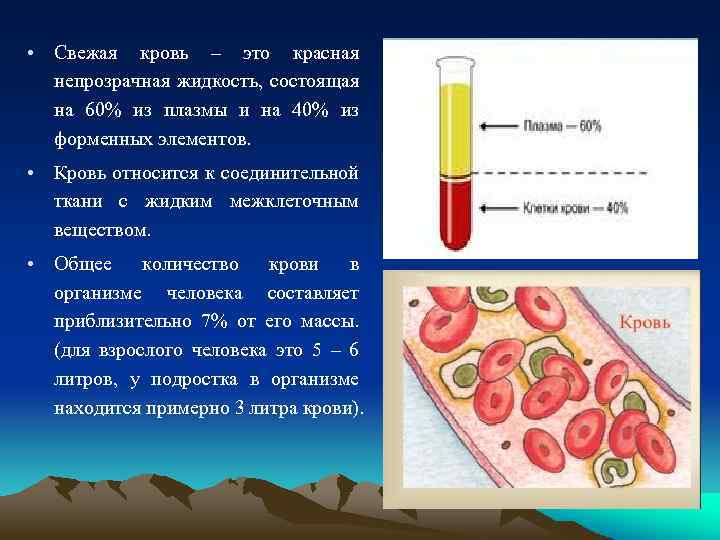 • Свежая кровь – это красная непрозрачная жидкость, состоящая на 60% из плазмы и на 40% из форменных элементов.

• Кровь относится к соединительной ткани с жидким межклеточным веществом.

• Общее количество крови в организме человека составляет приблизительно 7% от его массы. (для взрослого человека это 5 – 6 литров, у подростка в организме находится примерно 3 литра крови).

Плазма — 60%

Клетки крови — 40%

Кровь